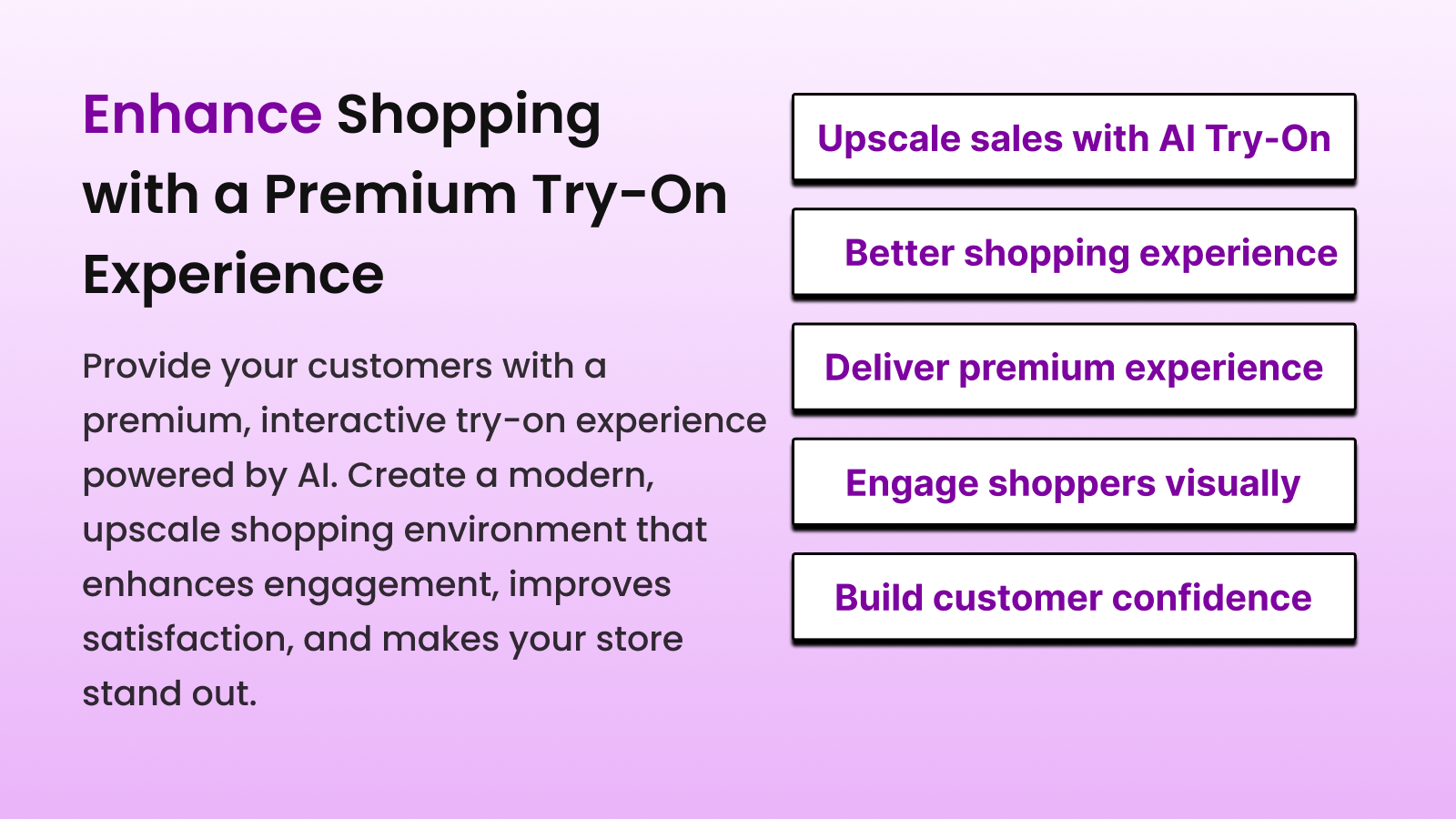 Enhance Shopping with a Premium Try-On Experience

Provide your customers with a premium, interactive try-on experience powered by AI. Create a modern, upscale shopping environment that enhances engagement, improves satisfaction, and makes your store stand out.

Upscale sales with AI Try-On

Better shopping experience

Deliver premium experience

Engage shoppers visually

Build customer confidence